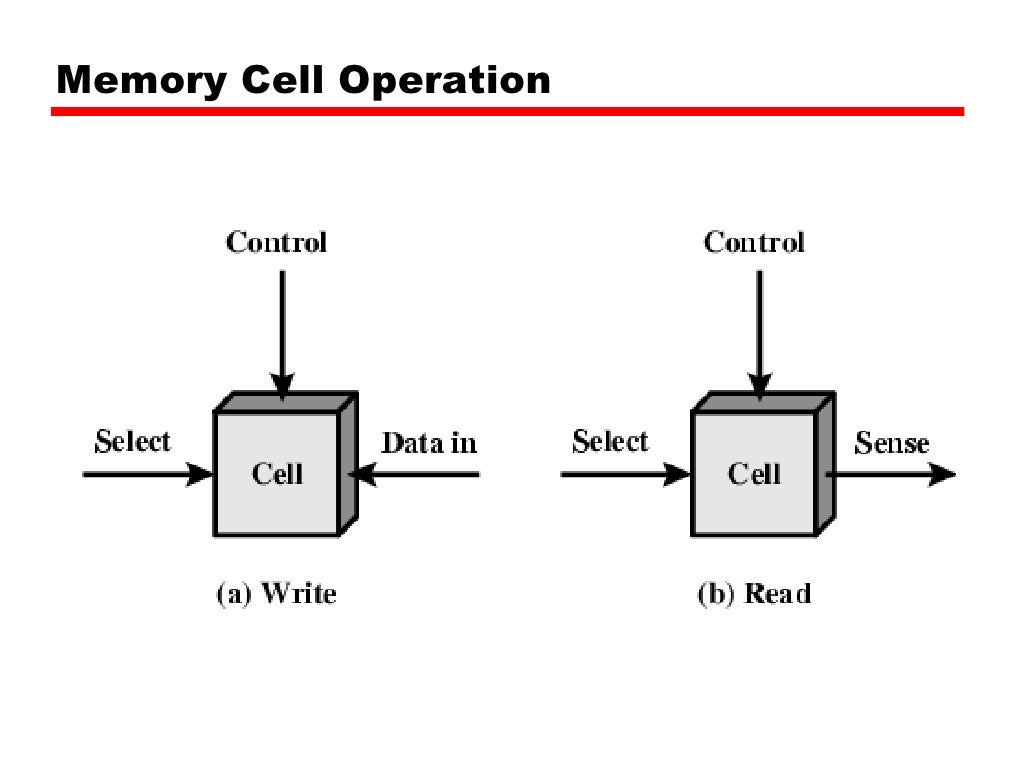 Memory Cell Operation

Control

Select

Cell

Data in

(a) Write

Control

Select

Cell

Sense

(b) Read